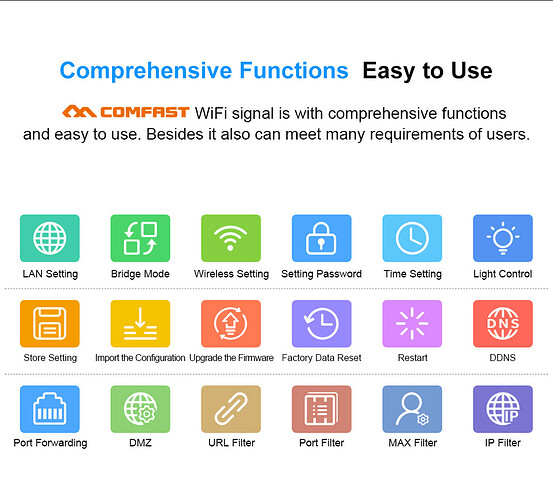 Comprehensive Functions Easy to Use

COMFAST WiFi signal is with comprehensive functions and easy to use. Besides it also can meet many requirements of users.

LAN Setting
Bridge Mode
Wireless Setting
Setting Password
Time Setting
Light Control

Store Setting
Import the Configuration
Upgrade the Firmware
Factory Data Reset
Restart
DNS
DDNS

Port Forwarding
DMZ
URL Filter
Port Filter
MAX Filter
IP
IP Filter